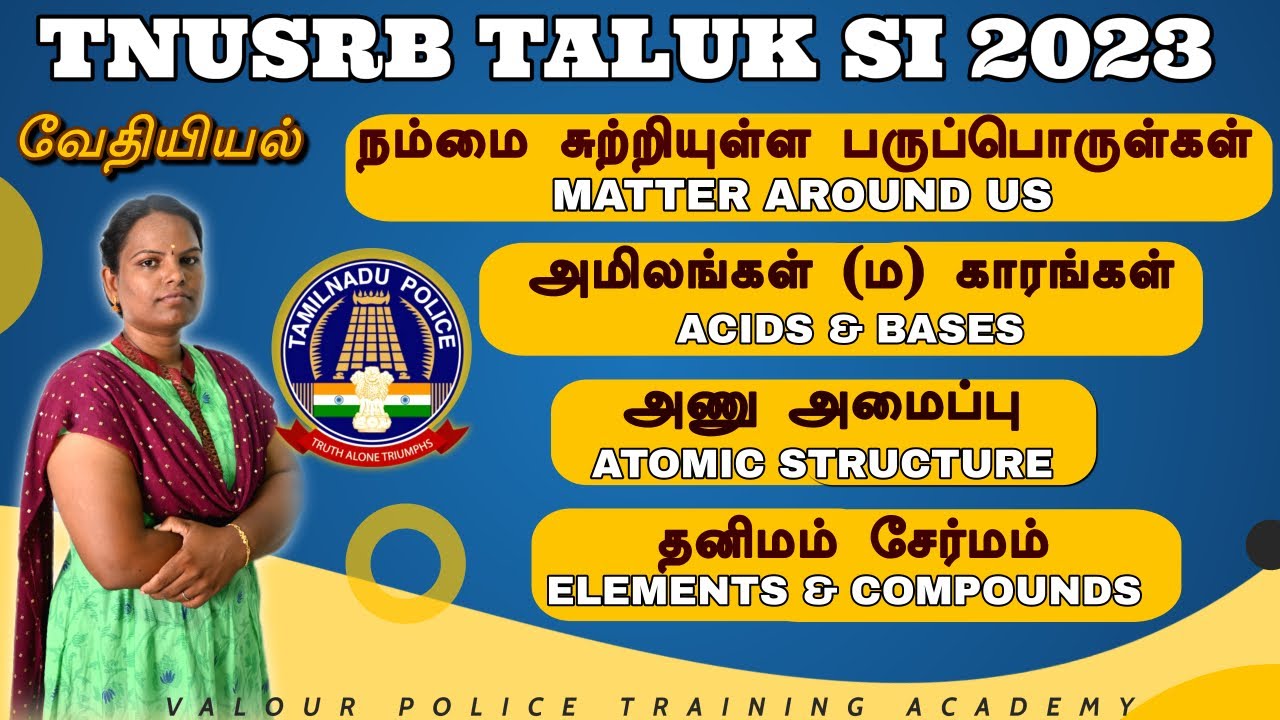 TNUSRB TALUK SI 2023

வேதியியல்

நம்மை சுற்றியுள்ள பருப்பொருள்கள்
MATTER AROUND US

அமிலங்கள் (ம) காரங்கள்
ACIDS & BASES

அணு அமைப்பு
ATOMIC STRUCTURE

தனிமம் சேர்மம்
ELEMENTS & COMPOUNDS

TAMILNADU POLICE
TRUTH ALONE TRIUMPHS

VALOUR POLICE TRAINING ACADEMY